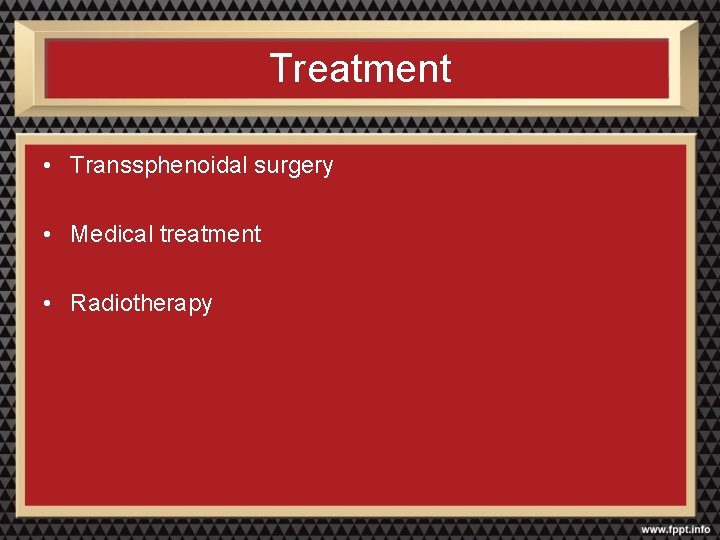 Treatment

• Transsphenoidal surgery

• Medical treatment

• Radiotherapy

www.fppt.info